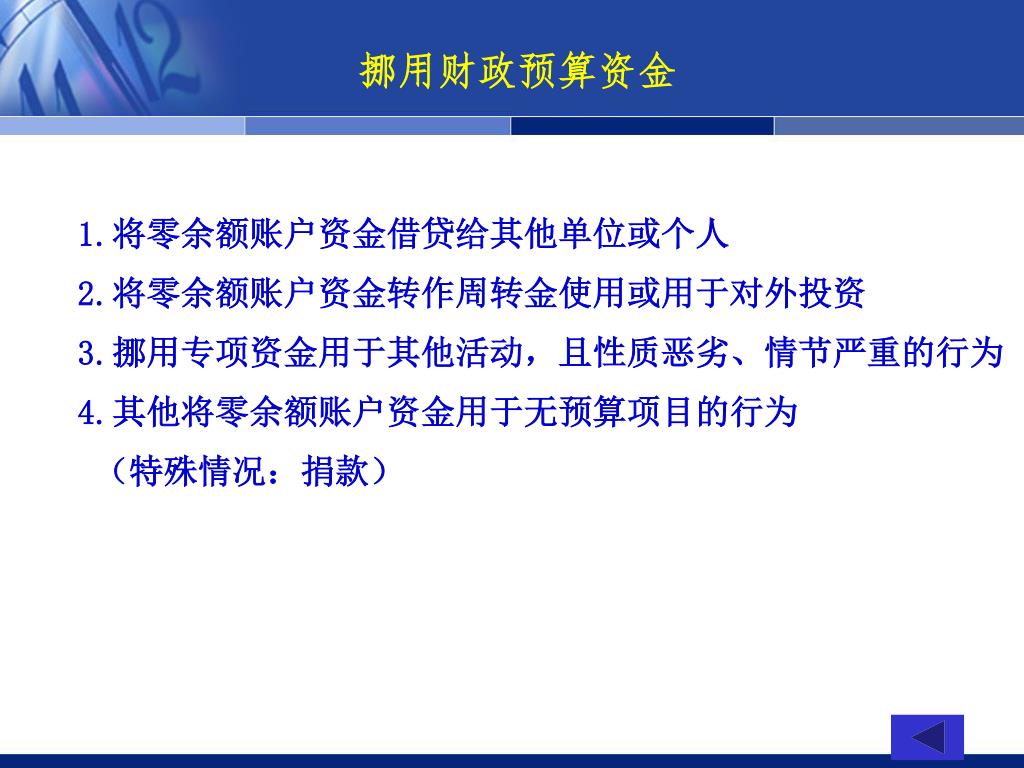 挪用财政预算资金

1.将零余额账户资金借贷给其他单位或个人

2.将零余额账户资金转作周转金使用或用于对外投资

3.挪用专项资金用于其他活动，且性质恶劣、情节严重的行为

4.其他将零余额账户资金用于无预算项目的行为

（特殊情况：捐款）